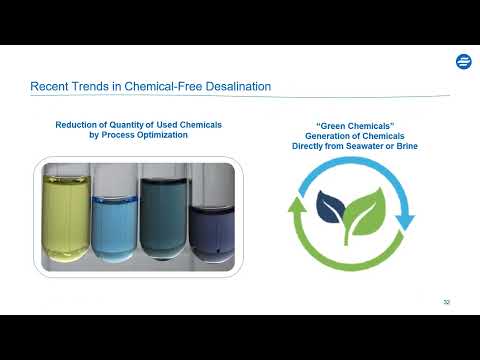 Recent Trends in Chemical-Free Desalination

Reduction of Quantity of Used Chemicals by Process Optimization

"Green Chemicals" Generation of Chemicals Directly from Seawater or Brine

32